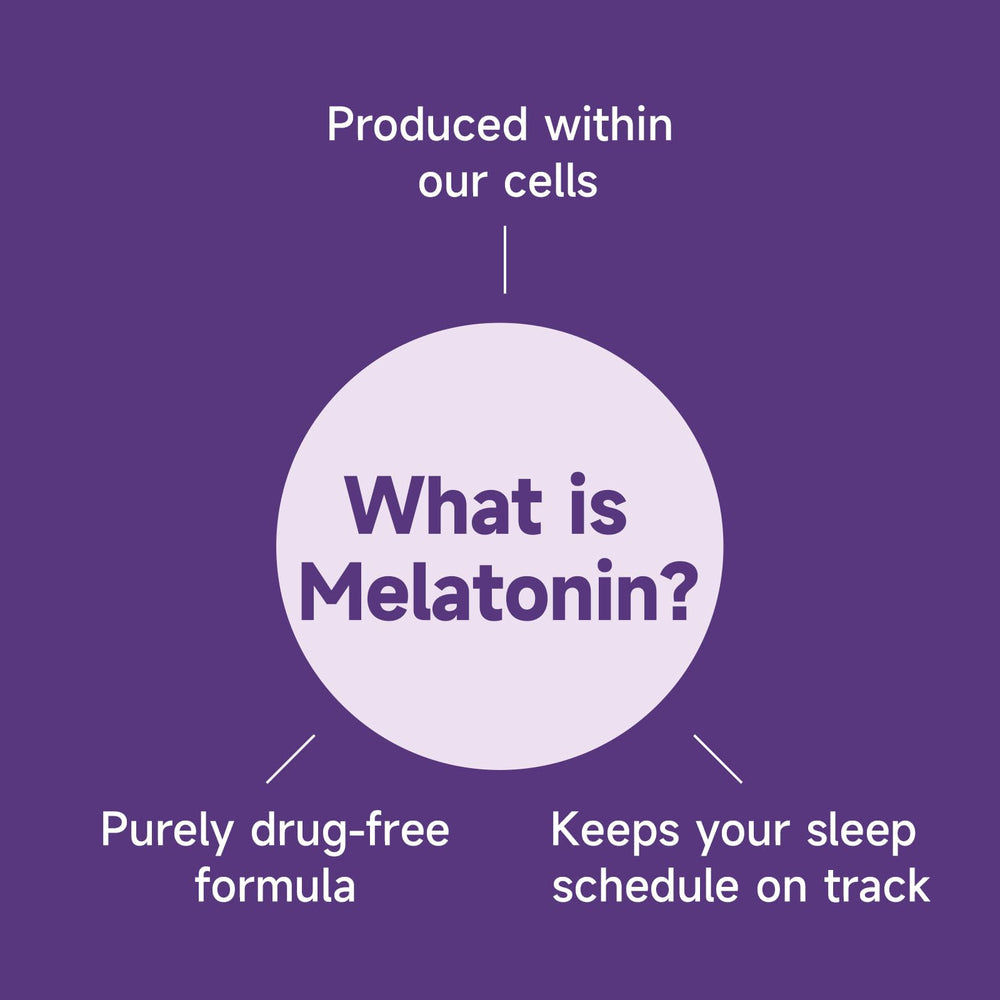 Produced within our cells

What is Melatonin?

Purely drug-free formula

Keeps your sleep schedule on track